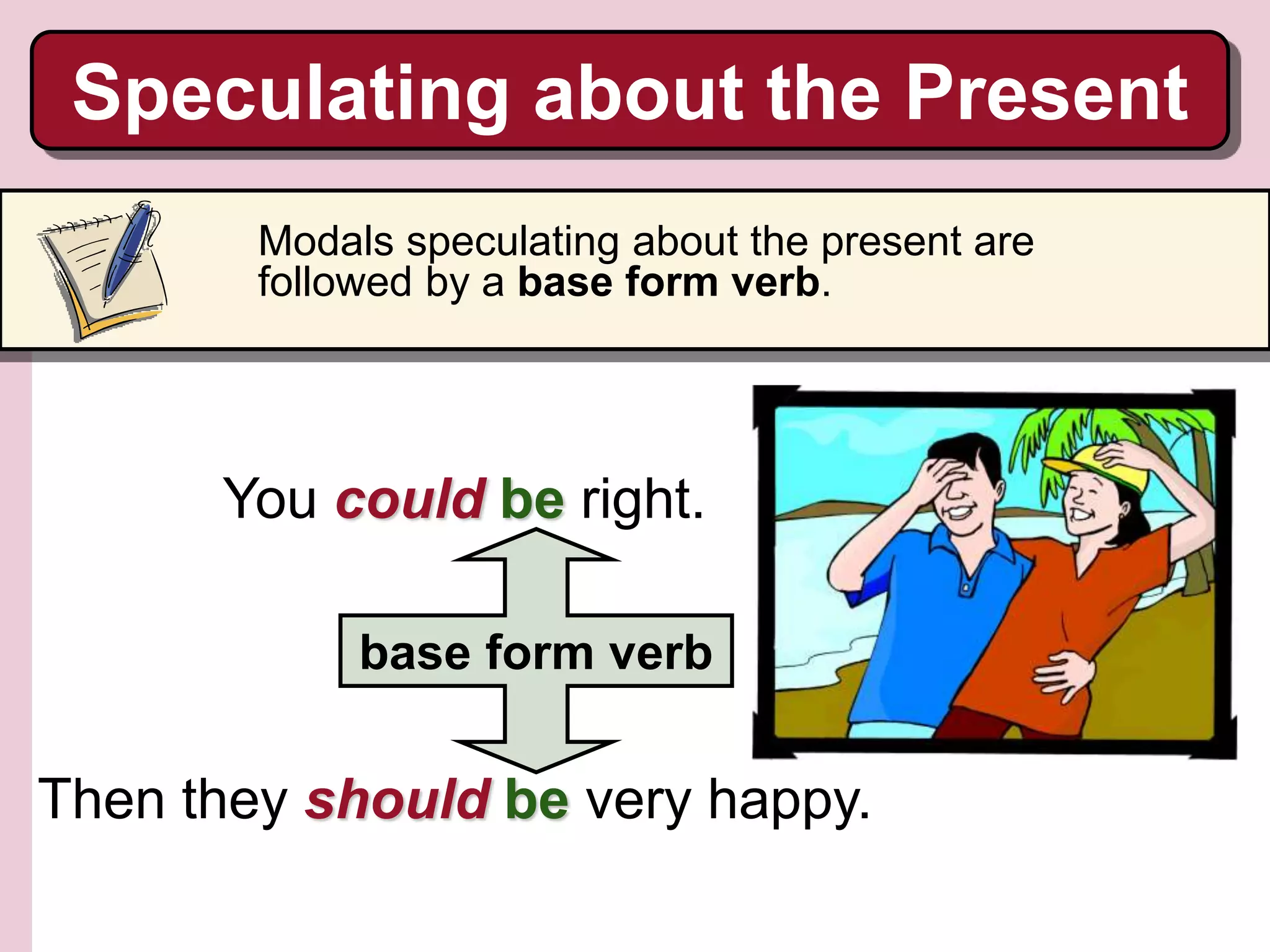 Speculating about the Present

Modals speculating about the present are followed by a base form verb.

You could be right.

base form verb

Then they should be very happy.